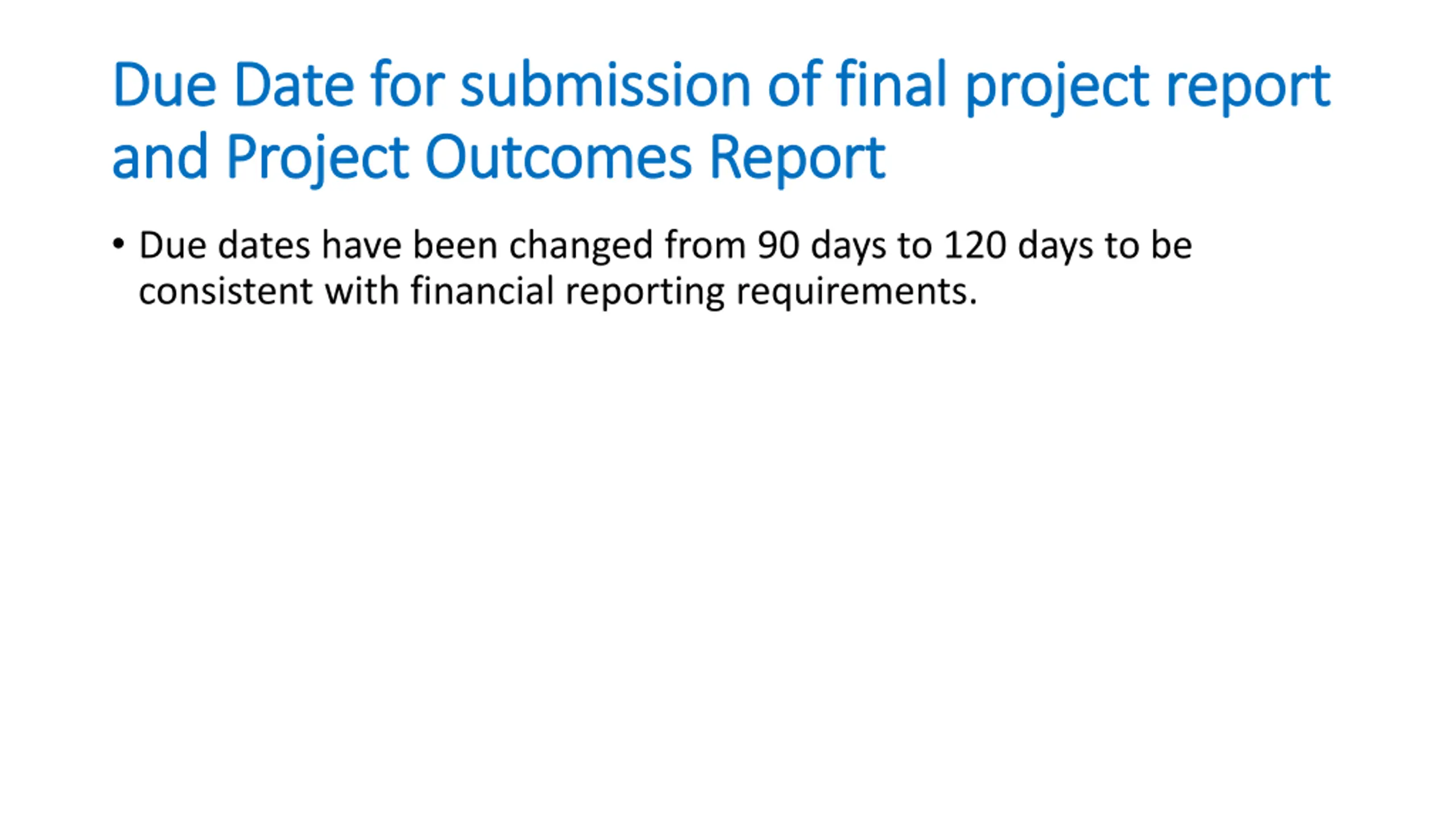 Due Date for submission of final project report and Project Outcomes Report

• Due dates have been changed from 90 days to 120 days to be consistent with financial reporting requirements.